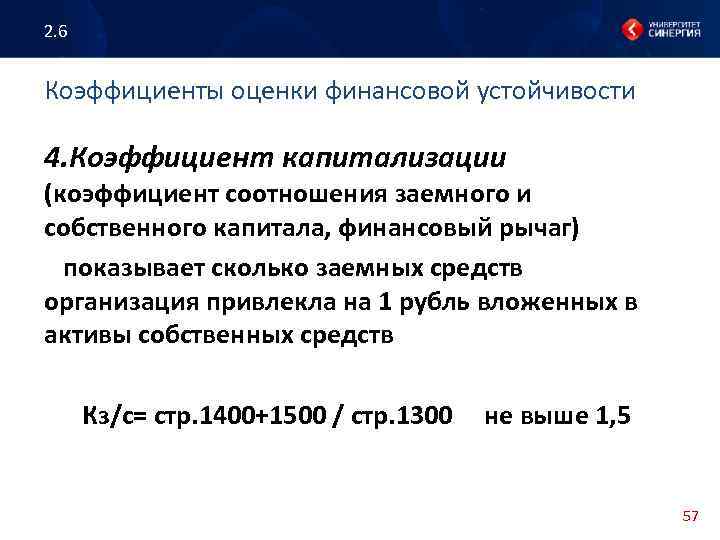 2.6

УНИВЕРСИТЕТ СИНЕРГИЯ

Коэффициенты оценки финансовой устойчивости

4.Коэффициент капитализации (коэффициент соотношения заемного и собственного капитала, финансовый рычаг)

показывает сколько заемных средств организация привлекла на 1 рубль вложенных в активы собственных средств

Кз/с= стр.1400+1500 / стр.1300 не выше 1,5

57